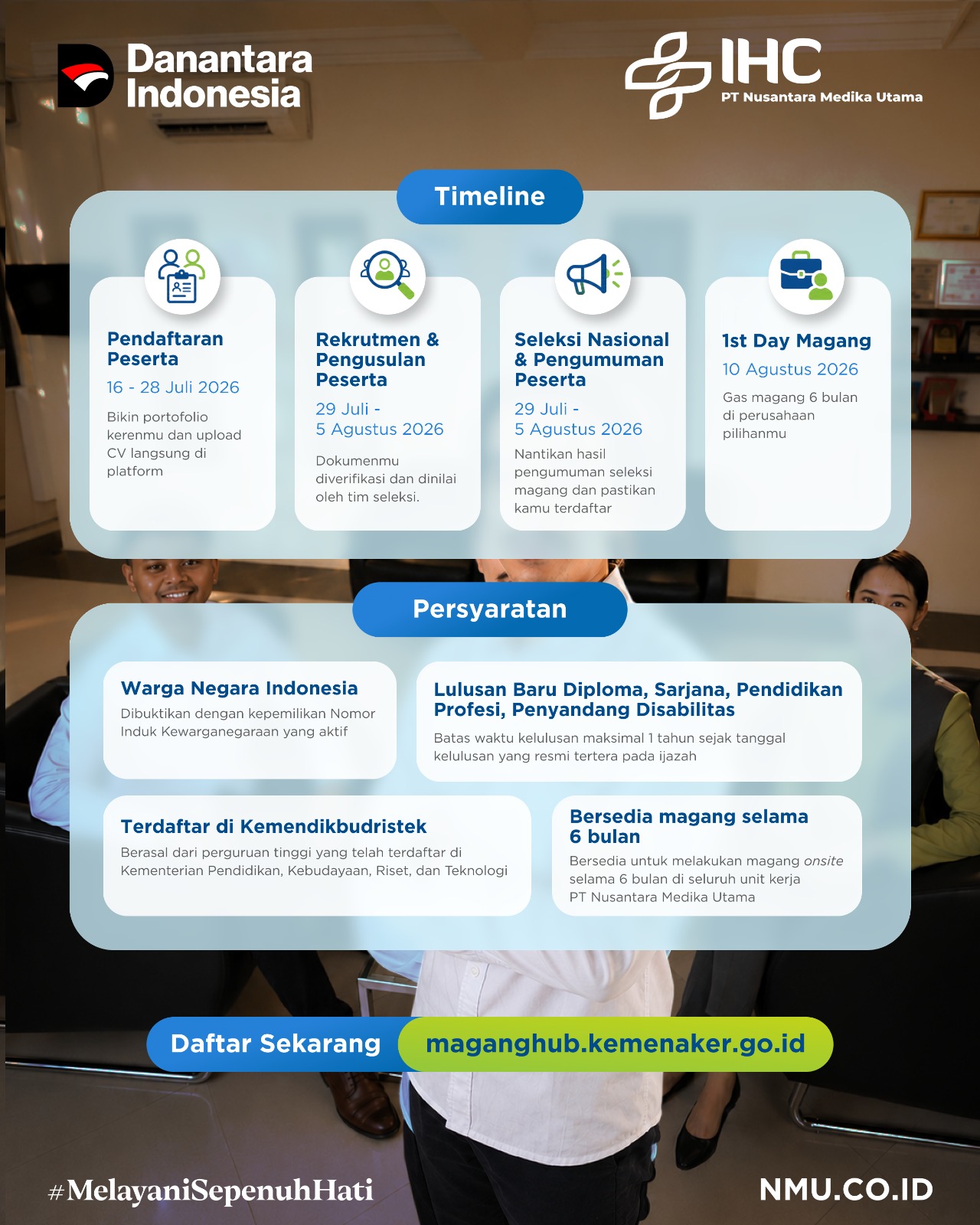 Danantara Indonesia

IHC
PT Nusantara Medika Utama

Timeline

Pendaftaran Peserta
16 - 28 Juli 2026
Bikin portofolio kerenmu dan upload CV langsung di platform

Rekrutmen & Pengusulan Peserta
29 Juli - 5 Agustus 2026
Dokumenmu diverifikasi dan dinilai oleh tim seleksi.

Seleksi Nasional & Pengumuman Peserta
29 Juli - 5 Agustus 2026
Nantikan hasil pengumuman seleksi magang dan pastikan kamu terdaftar

1st Day Magang
10 Agustus 2026
Gas magang 6 bulan di perusahaan pilihanmu

Persyaratan

Warga Negara Indonesia
Dibuktikan dengan kepemilikan Nomor Induk Kewarganegaraan yang aktif

Lulusan Baru Diploma, Sarjana, Pendidikan Profesi, Penyandang Disabilitas
Batas waktu kelulusan maksimal 1 tahun sejak tanggal kelulusan yang resmi tertera pada ijazah

Terdaftar di Kemendikbudristek
Berasal dari perguruan tinggi yang telah terdaftar di Kementerian Pendidikan, Kebudayaan, Riset, dan Teknologi

Bersedia magang selama 6 bulan
Bersedia untuk melakukan magang onsite selama 6 bulan di seluruh unit kerja PT Nusantara Medika Utama

Daftar Sekarang maganghub.kemenaker.go.id

#MelayaniSepenuhHati
NMU.CO.ID